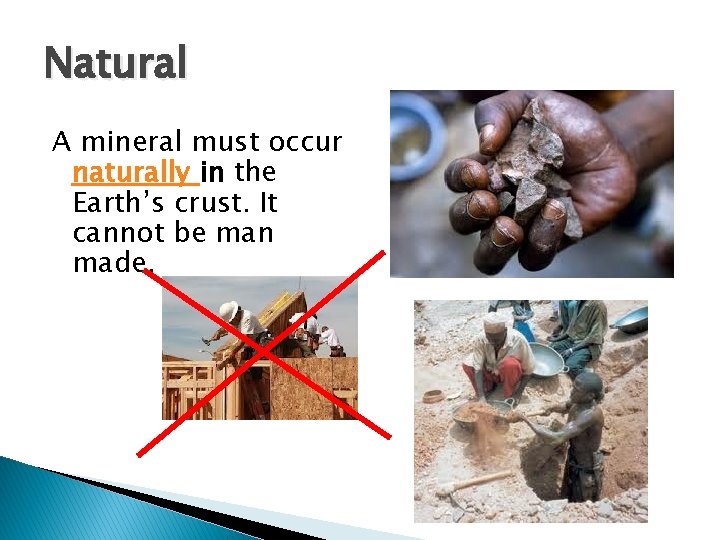 Natural

A mineral must occur naturally in the Earth's crust. It cannot be man made.